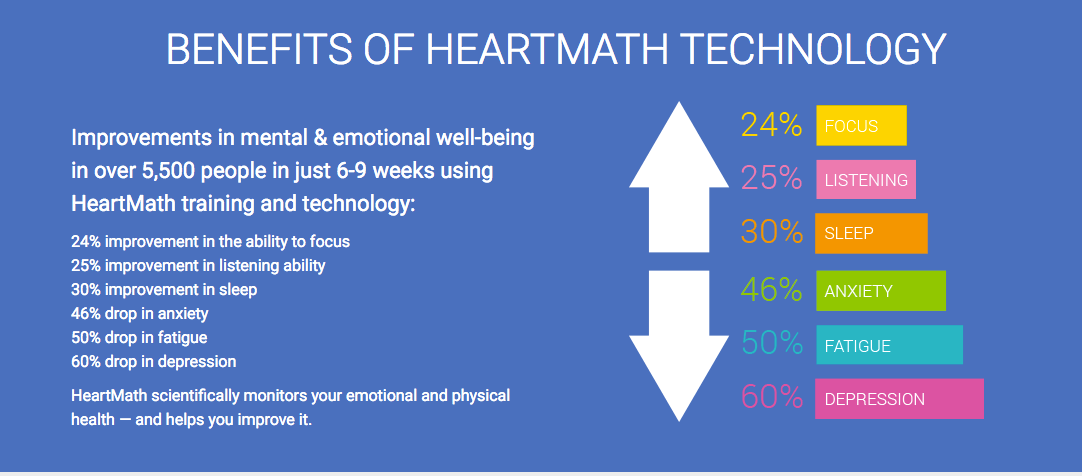 BENEFITS OF HEARTMATH TECHNOLOGY

Improvements in mental & emotional well-being in over 5,500 people in just 6-9 weeks using HeartMath training and technology:

24% improvement in the ability to focus
25% improvement in listening ability
30% improvement in sleep
46% drop in anxiety
50% drop in fatigue
60% drop in depression

HeartMath scientifically monitors your emotional and physical health — and helps you improve it.

24% FOCUS
25% LISTENING
30% SLEEP
46% ANXIETY
50% FATIGUE
60% DEPRESSION